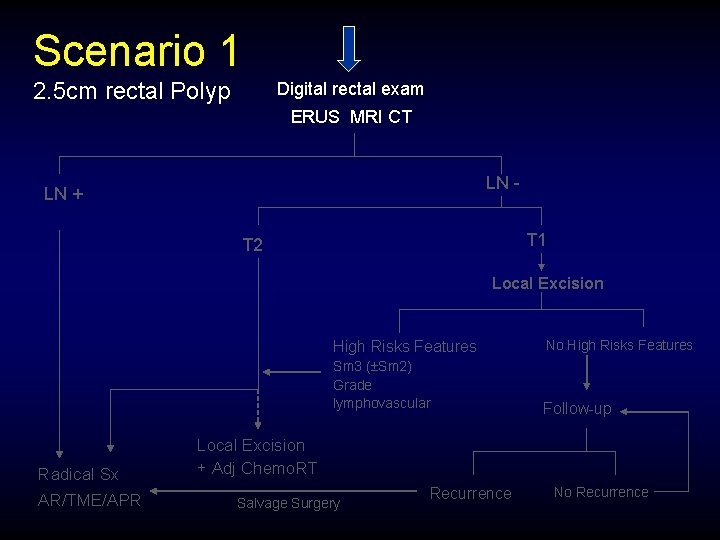 Scenario 1
2.5cm rectal Polyp

Digital rectal exam
ERUS MRI CT

LN +

LN -

T2

T1

Local Excision

High Risks Features
Sm3 (±Sm2)
Grade
lymphovascular

No High Risks Features

Follow-up

Local Excision
+ Adj ChemoRT

Radical Sx
AR/TME/APR

Salvage Surgery

Recurrence

No Recurrence